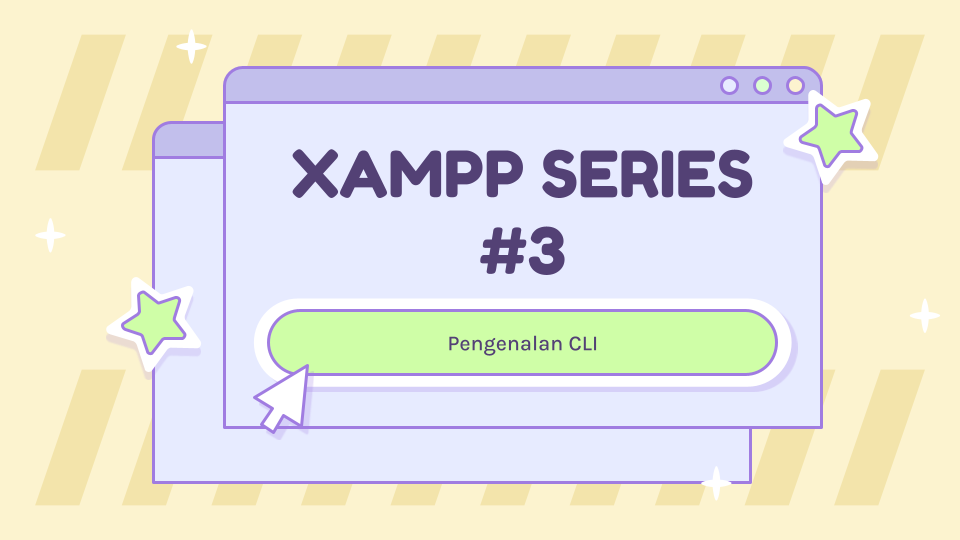 XAMPP SERIES #3

Pengenalan CLI